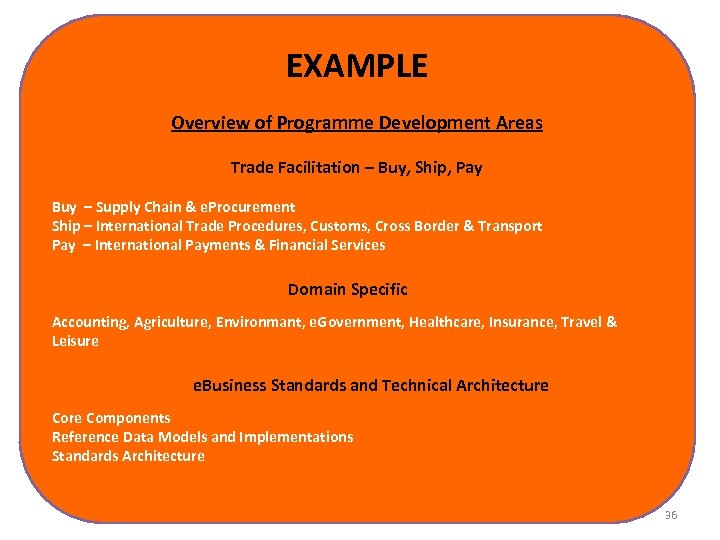 EXAMPLE

Overview of Programme Development Areas

Trade Facilitation – Buy, Ship, Pay

Buy – Supply Chain & eProcurement
Ship – International Trade Procedures, Customs, Cross Border & Transport
Pay – International Payments & Financial Services

Domain Specific

Accounting, Agriculture, Environmant, eGovernment, Healthcare, Insurance, Travel & Leisure

eBusiness Standards and Technical Architecture

Core Components
Reference Data Models and Implementations
Standards Architecture

36